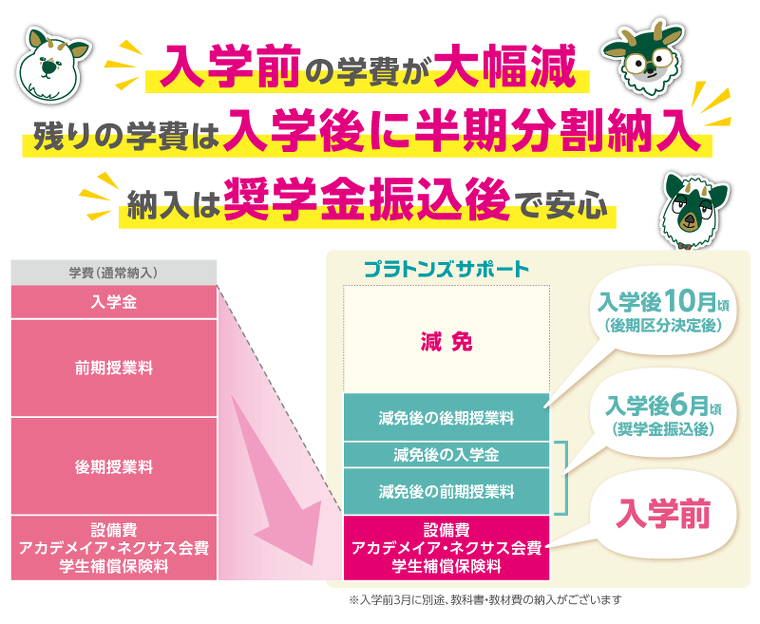 入学前の学費が大幅減

残りの学費は入学後に半期分割納入

納入は奨学金振込後で安心

学費（通常納入）

入学金

前期授業料

後期授業料

設備費
アカデメイア・ネクサス会費
学生補償保険料

プラトンズサポート

減免

減免後の後期授業料

減免後の入学金

減免後の前期授業料

設備費
アカデメイア・ネクサス会費
学生補償保険料

入学後10月頃
（後期区分決定後）

入学後6月頃
（奨学金振込後）

入学前

※入学前3月に別途、教科書・教材費の納入がございます